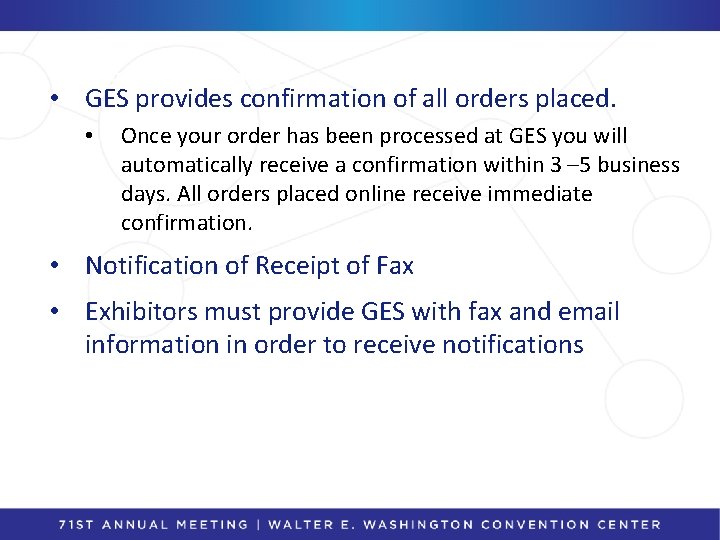 • GES provides confirmation of all orders placed.

• Once your order has been processed at GES you will automatically receive a confirmation within 3 –5 business days. All orders placed online receive immediate confirmation.

• Notification of Receipt of Fax

• Exhibitors must provide GES with fax and email information in order to receive notifications

71ST ANNUAL MEETING | WALTER E. WASHINGTON CONVENTION CENTER